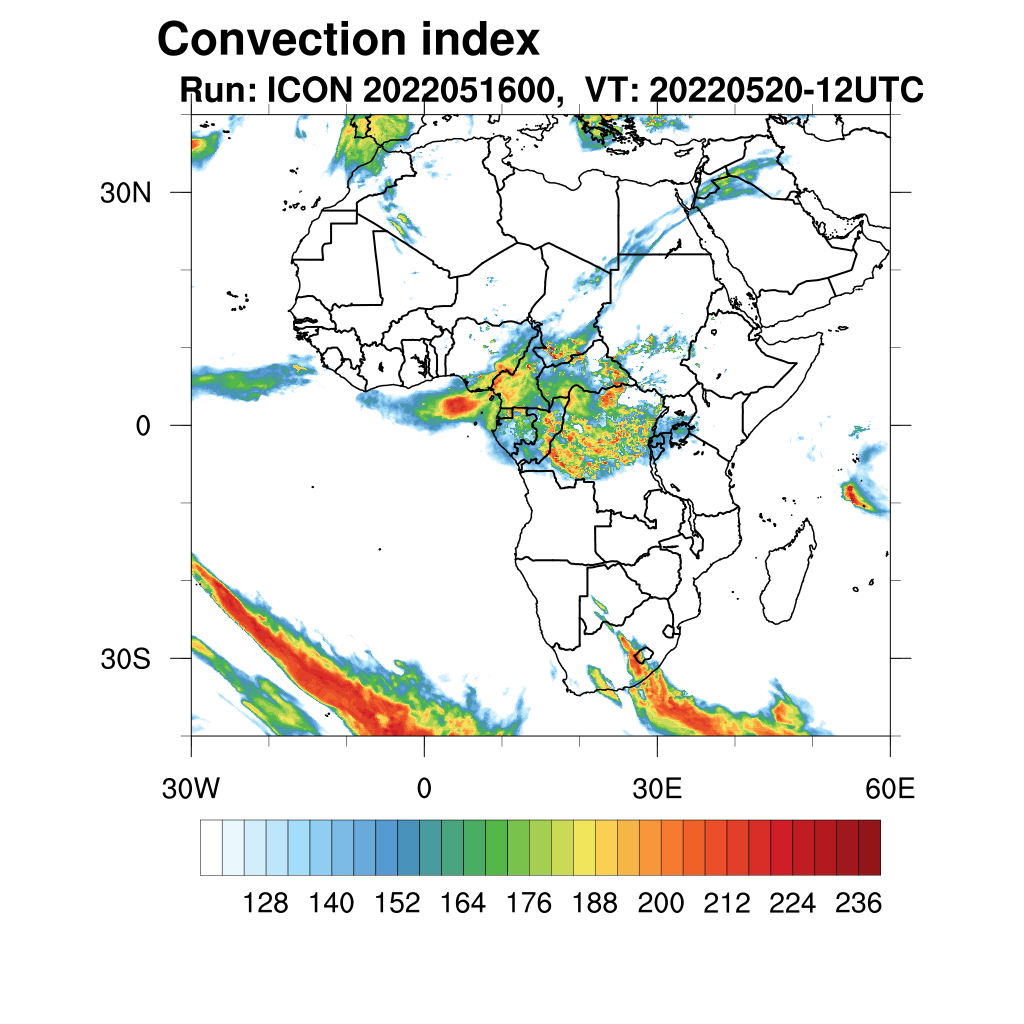 Convection index

Run: ICON 2022051600,  VT: 20220520-12UTC

30N

0

30S

30W

0

30E

60E

128 140 152 164 176 188 200 212 224 236